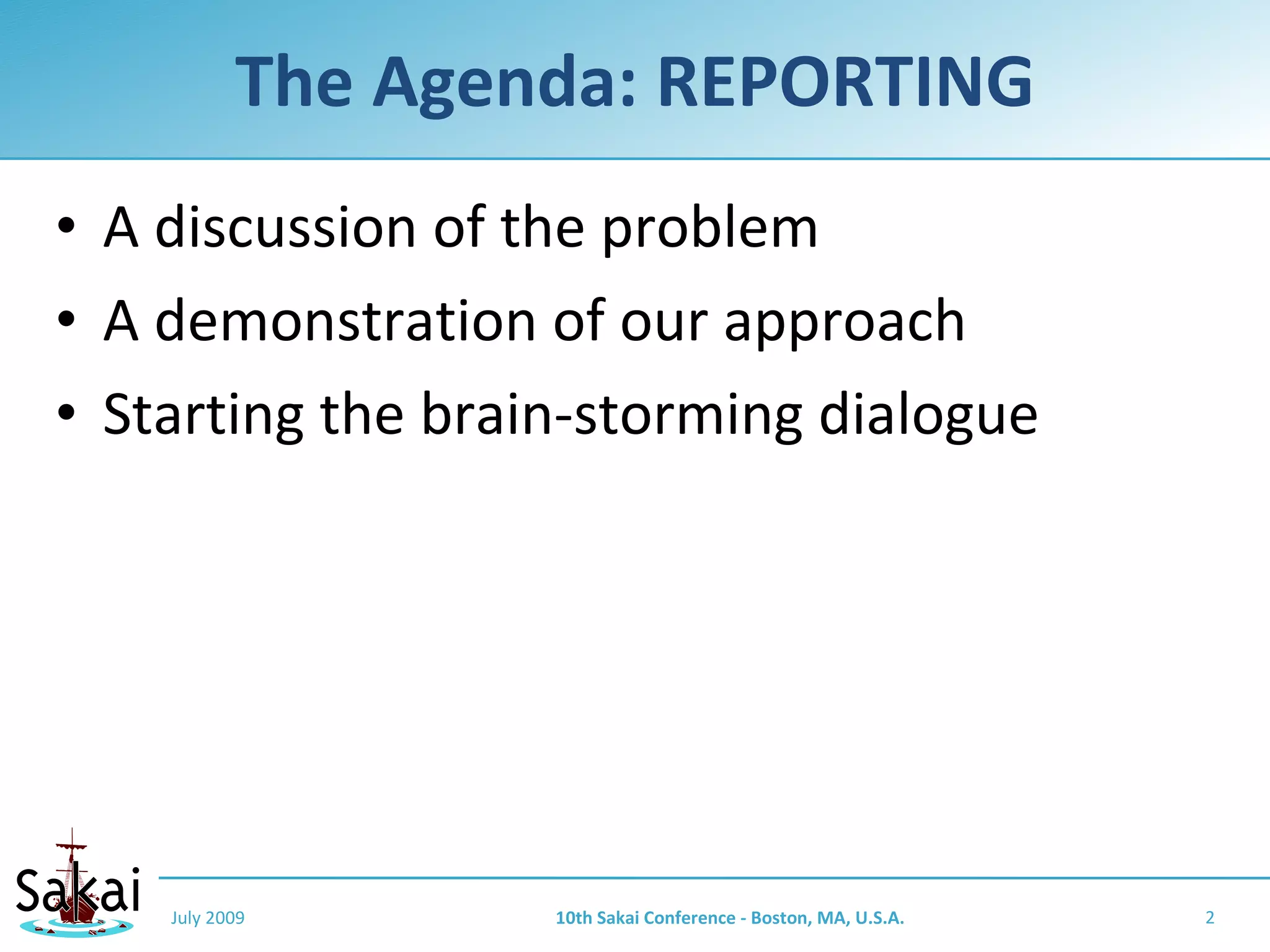 The Agenda: REPORTING

• A discussion of the problem
• A demonstration of our approach
• Starting the brain-storming dialogue

Sakai

July 2009

10th Sakai Conference - Boston, MA, U.S.A.

2